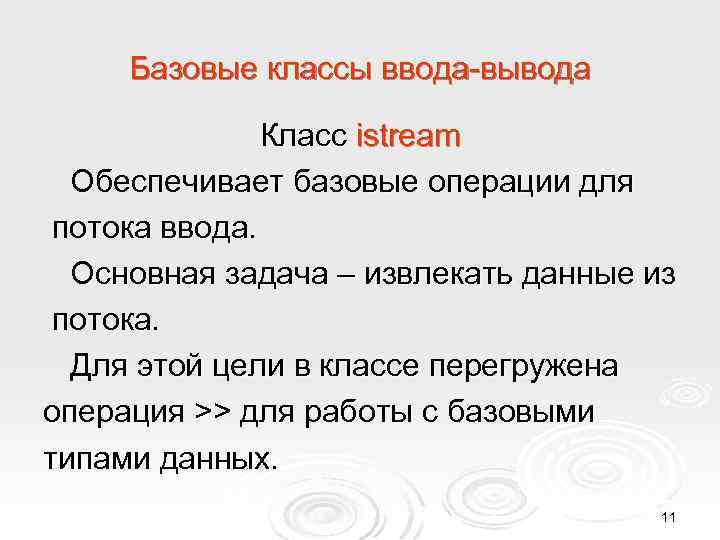 Базовые классы ввода-вывода

Класс istream

Обеспечивает базовые операции для потока ввода.

Основная задача – извлекать данные из потока.

Для этой цели в классе перегружена операция >> для работы с базовыми типами данных.

11